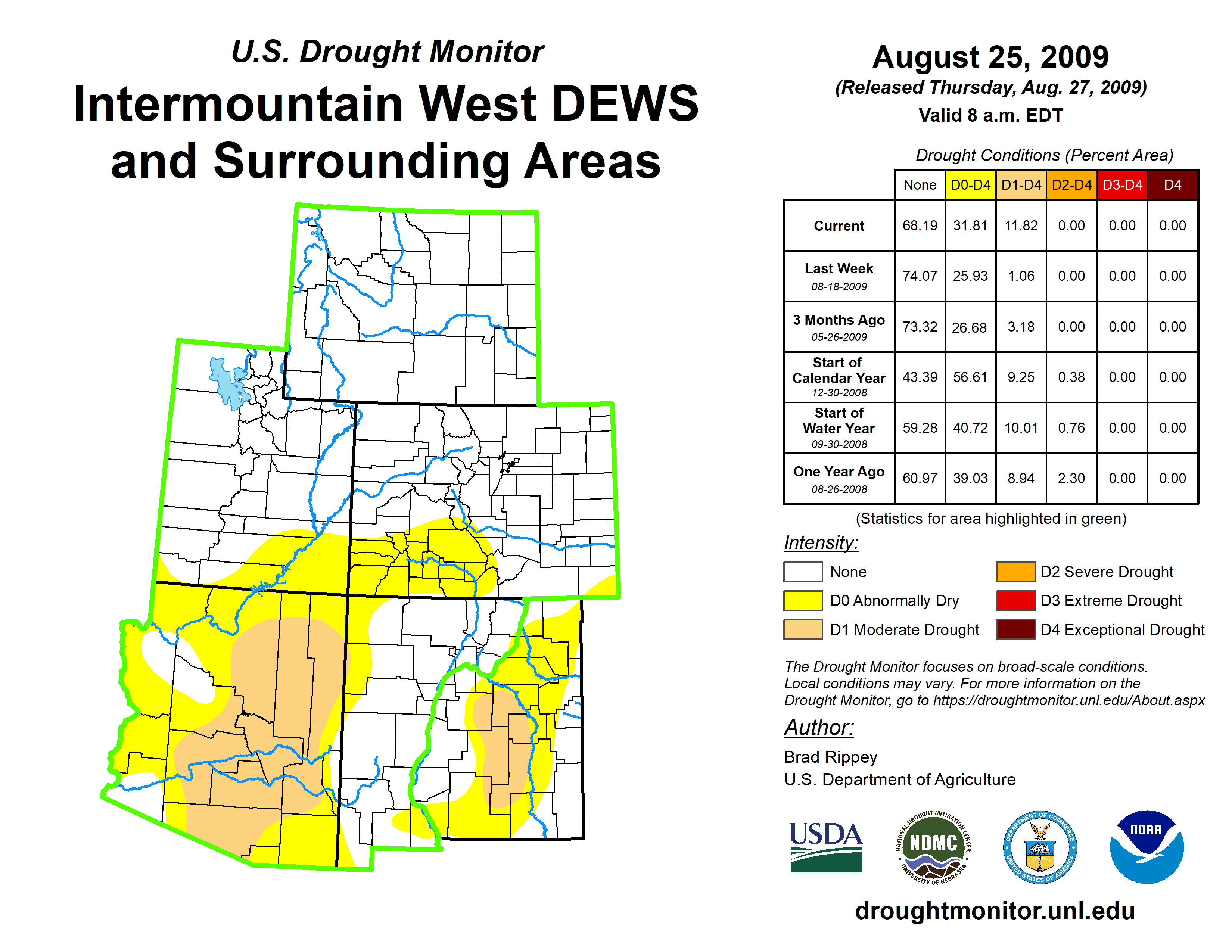 U.S. Drought Monitor

Intermountain West DEWS and Surrounding Areas

August 25, 2009

(Released Thursday, Aug. 27, 2009)

Valid 8 a.m. EDT

Drought Conditions (Percent Area)

|  | None | D0-D4 | D1-D4 | D2-D4 | D3-D4 | D4 |
|---|---|---|---|---|---|---|
| Current | 68.19 | 31.81 | 11.82 | 0.00 | 0.00 | 0.00 |
| Last Week 08-18-2009 | 74.07 | 25.93 | 1.06 | 0.00 | 0.00 | 0.00 |
| 3 Months Ago 05-26-2009 | 73.32 | 26.68 | 3.18 | 0.00 | 0.00 | 0.00 |
| Start of Calendar Year 12-30-2008 | 43.39 | 56.61 | 9.25 | 0.38 | 0.00 | 0.00 |
| Start of Water Year 09-30-2008 | 59.28 | 40.72 | 10.01 | 0.76 | 0.00 | 0.00 |
| One Year Ago 08-26-2008 | 60.97 | 39.03 | 8.94 | 2.30 | 0.00 | 0.00 |

(Statistics for area highlighted in green)

Intensity:

None

D0 Abnormally Dry

D1 Moderate Drought

D2 Severe Drought

D3 Extreme Drought

D4 Exceptional Drought

The Drought Monitor focuses on broad-scale conditions. Local conditions may vary. For more information on the Drought Monitor, go to https://droughtmonitor.unl.edu/About.aspx

Author:

Brad Rippey

U.S. Department of Agriculture

USDA

NATIONAL DROUGHT MITIGATION CENTER NDMC UNIVERSITY OF NEBRASKA

DEPARTMENT OF COMMERCE UNITED STATES OF AMERICA

NOAA

droughtmonitor.unl.edu